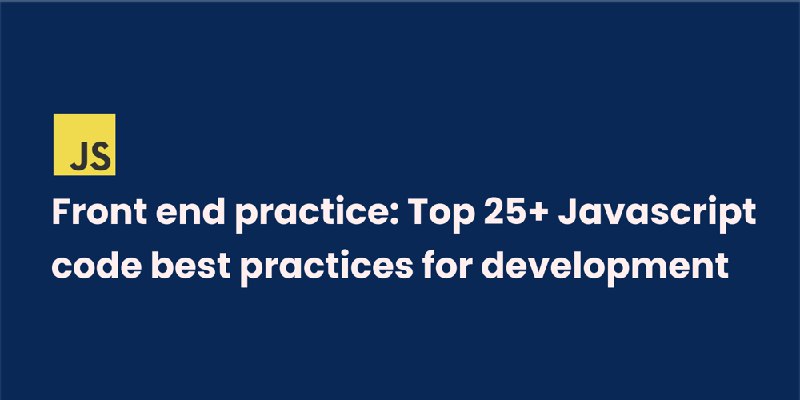 JS

Front end practice: Top 25+ Javascript code best practices for development